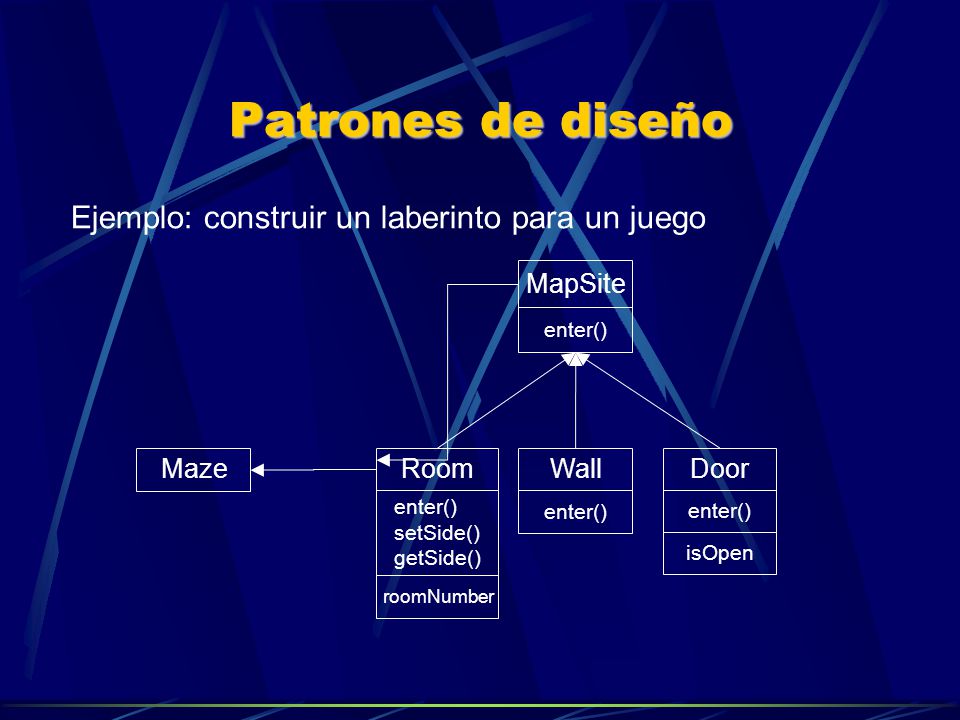 Patrones de diseño

Ejemplo: construir un laberinto para un juego

MapSite
enter()

Maze

Room
enter()
setSide()
getSide()
roomNumber

Wall
enter()

Door
enter()
isOpen